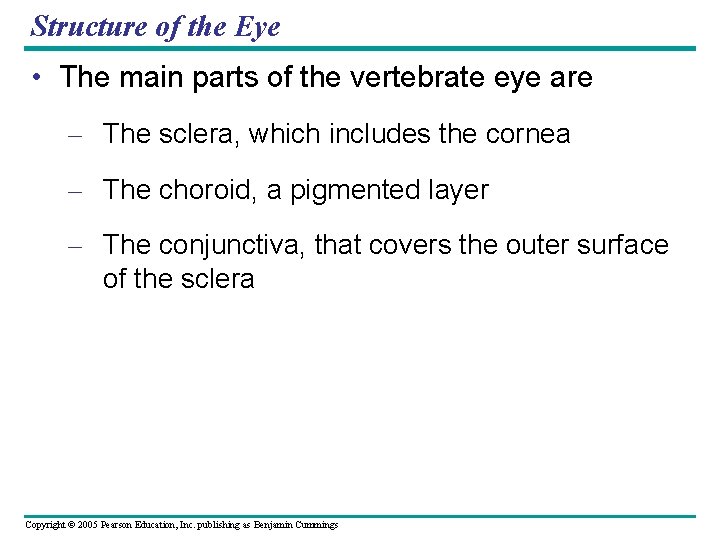 Structure of the Eye

• The main parts of the vertebrate eye are

– The sclera, which includes the cornea

– The choroid, a pigmented layer

– The conjunctiva, that covers the outer surface of the sclera

Copyright © 2005 Pearson Education, Inc. publishing as Benjamin Cummings